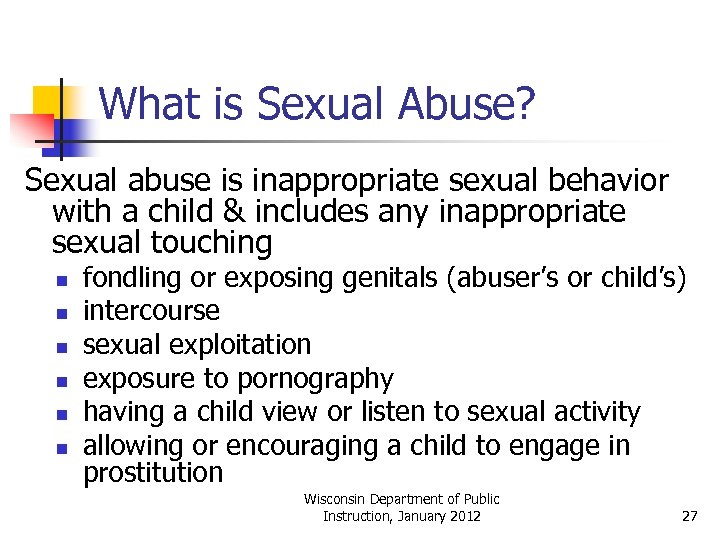 What is Sexual Abuse?

Sexual abuse is inappropriate sexual behavior with a child & includes any inappropriate sexual touching

- fondling or exposing genitals (abuser's or child's)
- intercourse
- sexual exploitation
- exposure to pornography
- having a child view or listen to sexual activity
- allowing or encouraging a child to engage in prostitution

Wisconsin Department of Public Instruction, January 2012

27